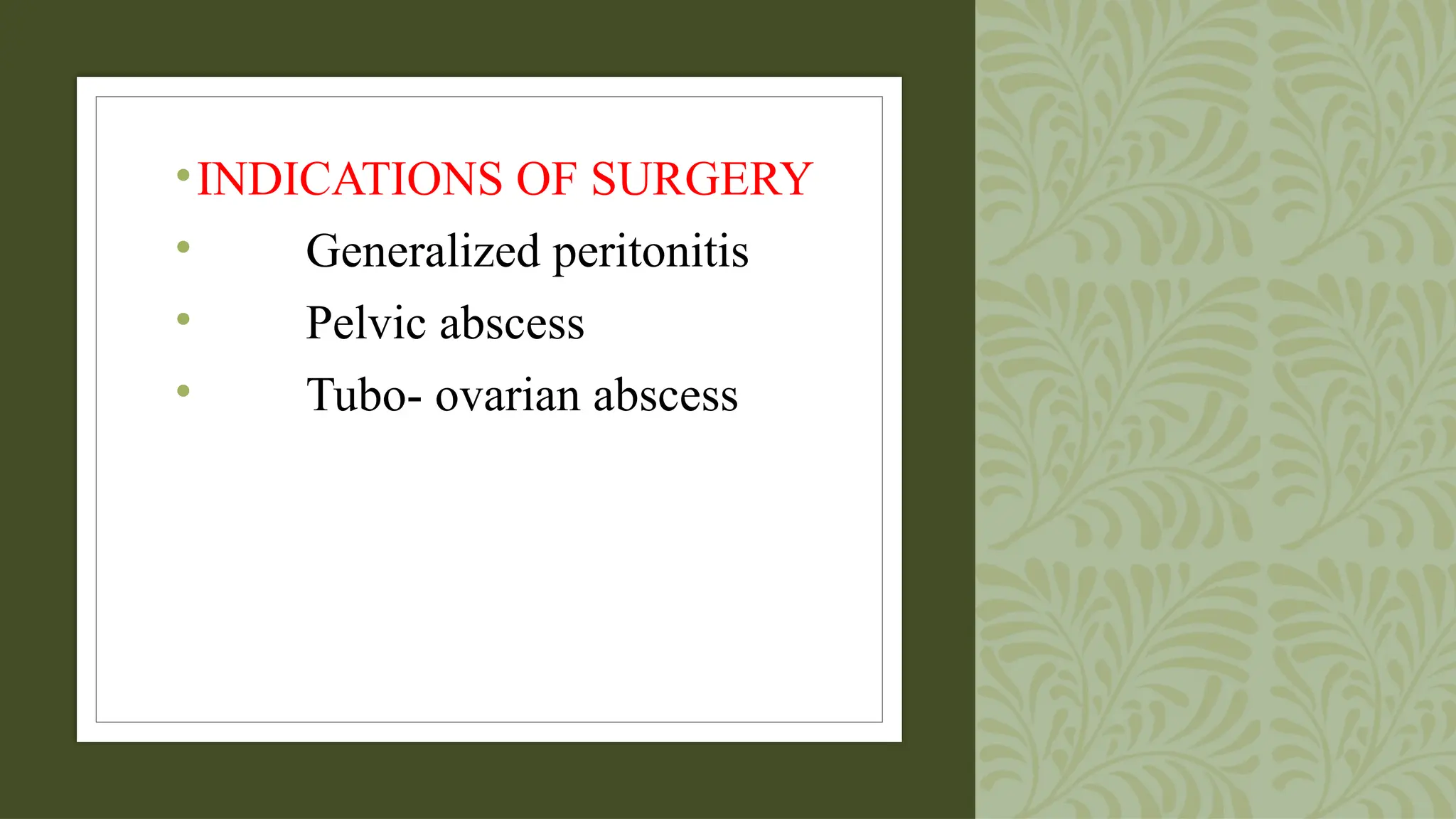 • INDICATIONS OF SURGERY
• Generalized peritonitis
• Pelvic abscess
• Tubo- ovarian abscess